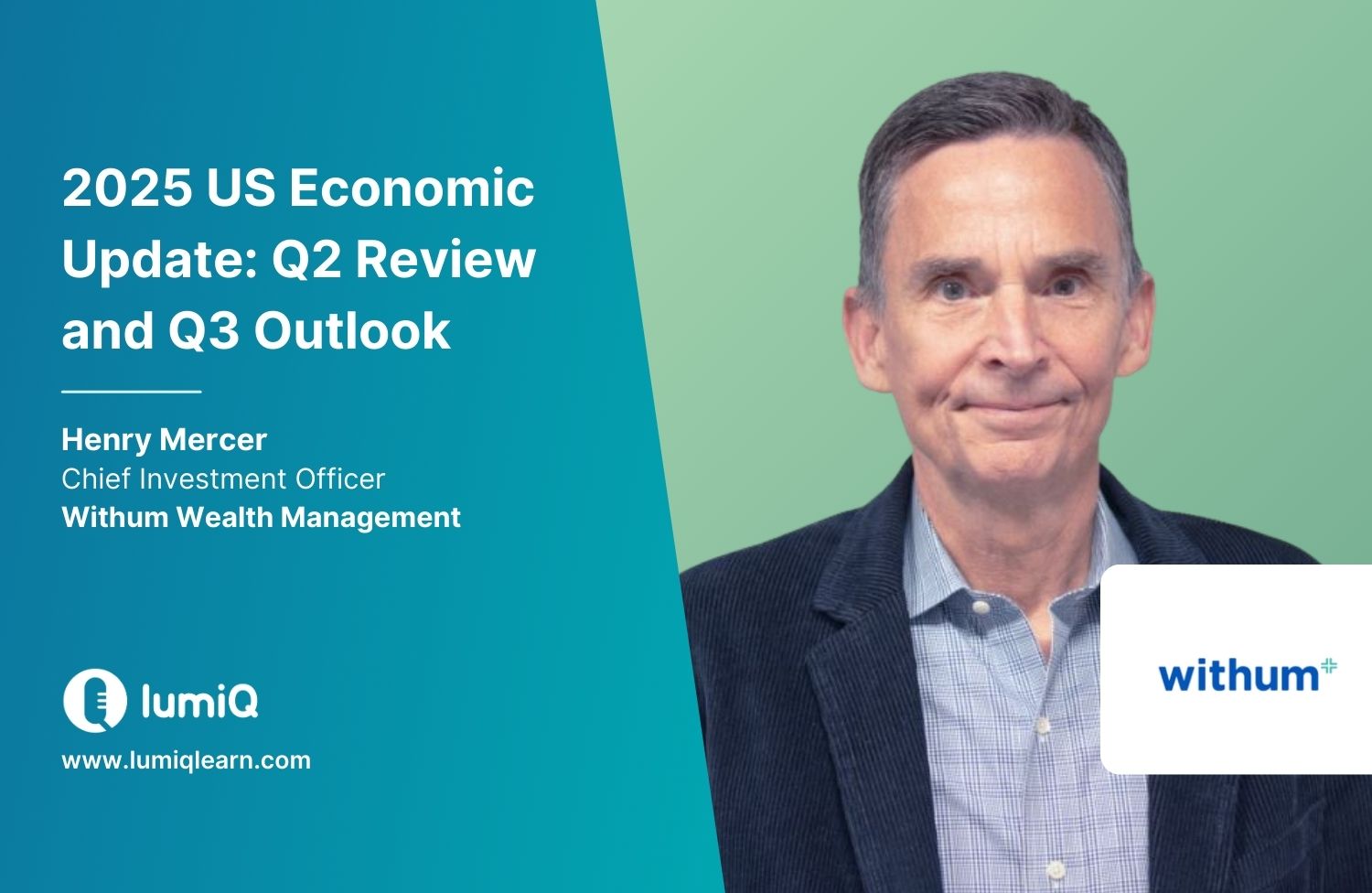 2025 US Economic Update: Q2 Review and Q3 Outlook

Henry Mercer
Chief Investment Officer
Withum Wealth Management

lumiQ
www.lumiqlearn.com

withum